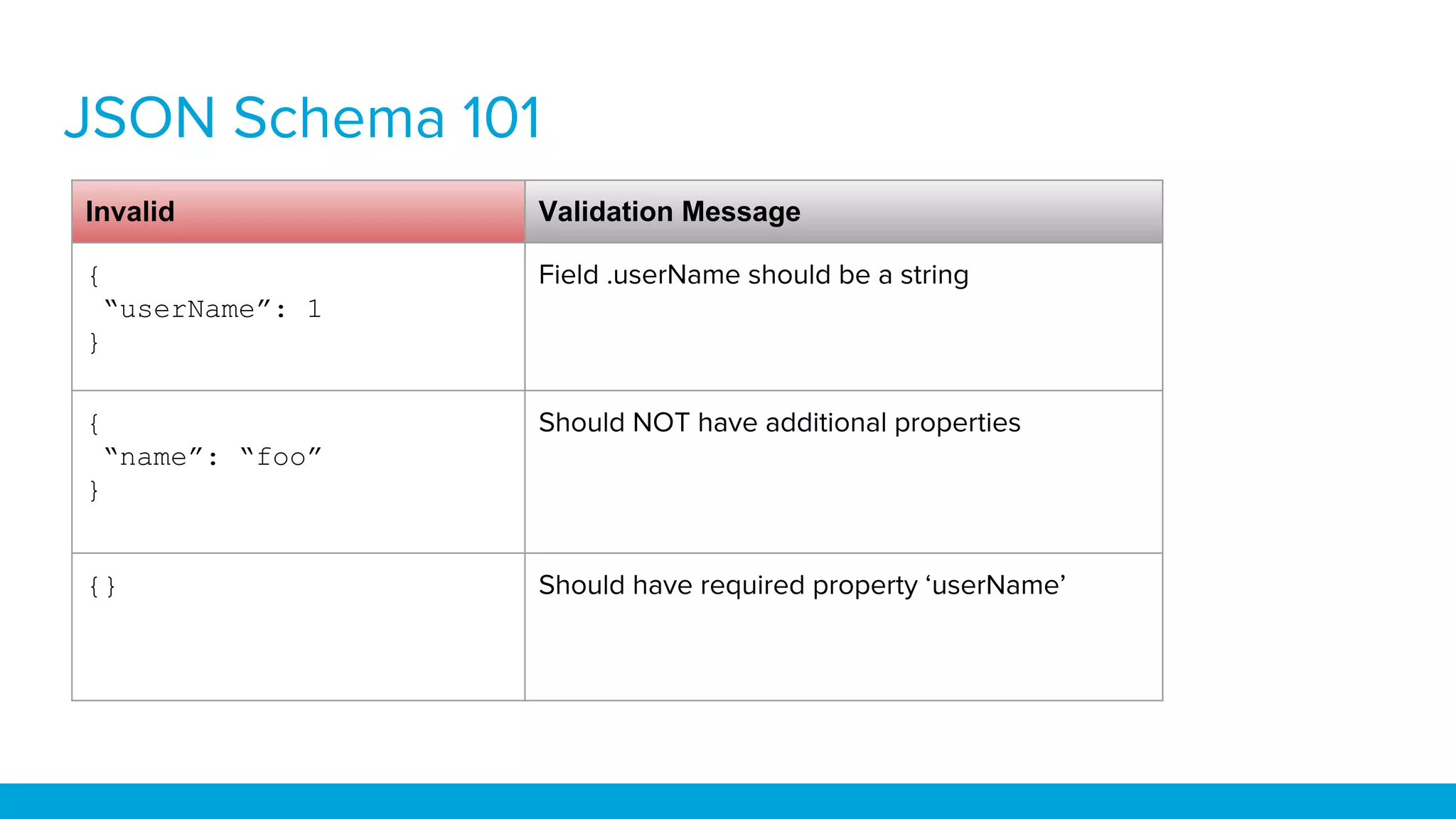 JSON Schema 101

| Invalid | Validation Message |
|---|---|
| { “userName”: 1 } | Field .userName should be a string |
| { “name”: “foo” } | Should NOT have additional properties |
| { } | Should have required property ‘userName’ |